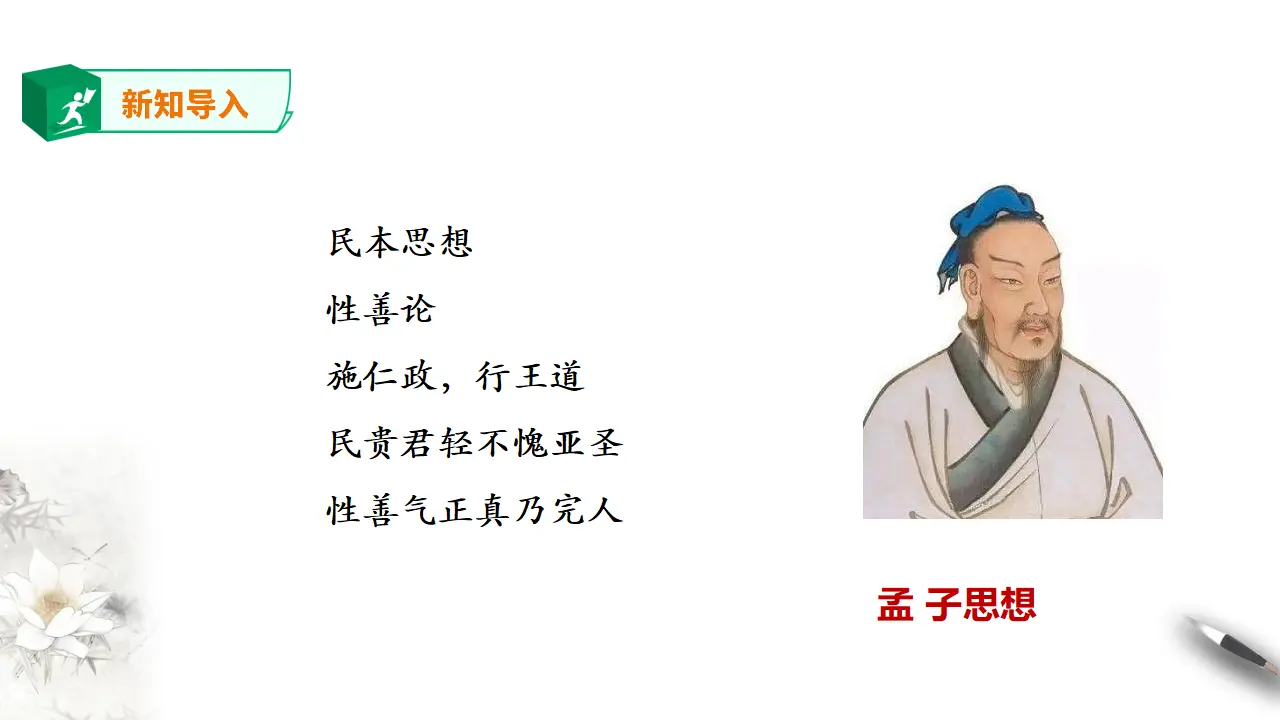 新知导入

民本思想

性善论

施仁政，行王道

民贵君轻不愧亚圣

性善气正真乃完人

孟 子思想